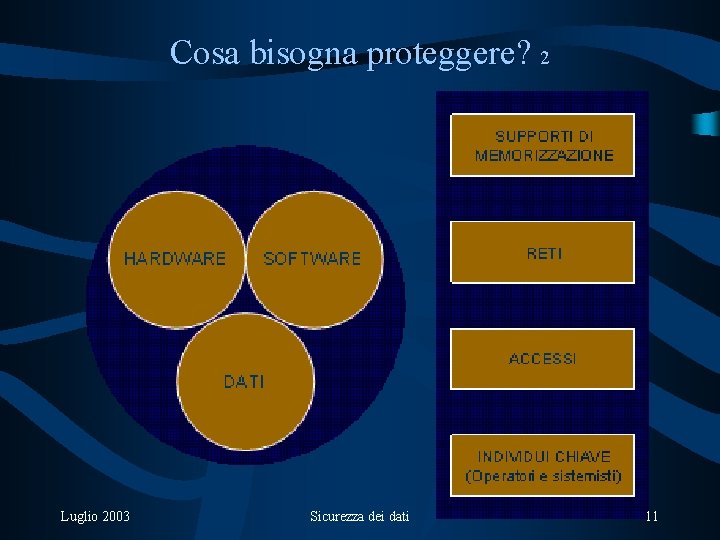 Cosa bisogna proteggere? 2

HARDWARE

SOFTWARE

DATI

SUPPORTI DI MEMORIZZAZIONE

RETI

ACCESSI

INDIVIDUI CHIAVE (Operatori e sistemisti)

Luglio 2003

Sicurezza dei dati

11